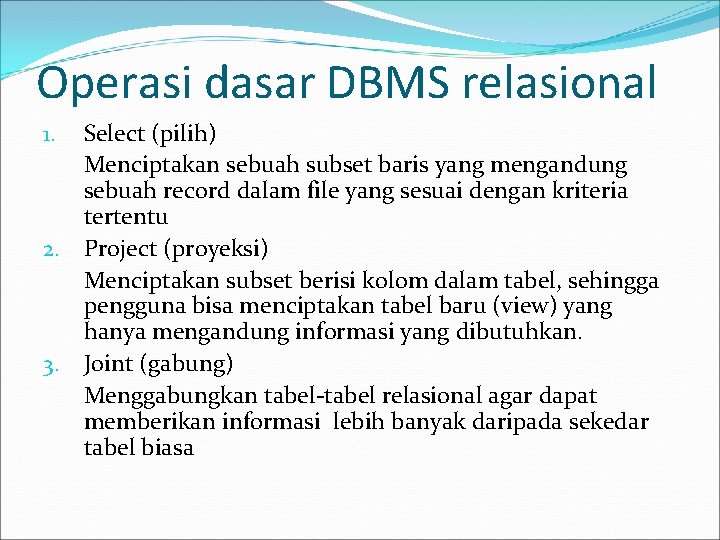 Operasi dasar DBMS relasional

1. Select (pilih)

Menciptakan sebuah subset baris yang mengandung sebuah record dalam file yang sesuai dengan kriteria tertentu

2. Project (proyeksi)

Menciptakan subset berisi kolom dalam tabel, sehingga pengguna bisa menciptakan tabel baru (view) yang hanya mengandung informasi yang dibutuhkan.

3. Joint (gabung)

Menggabungkan tabel-tabel relasional agar dapat memberikan informasi lebih banyak daripada sekedar tabel biasa